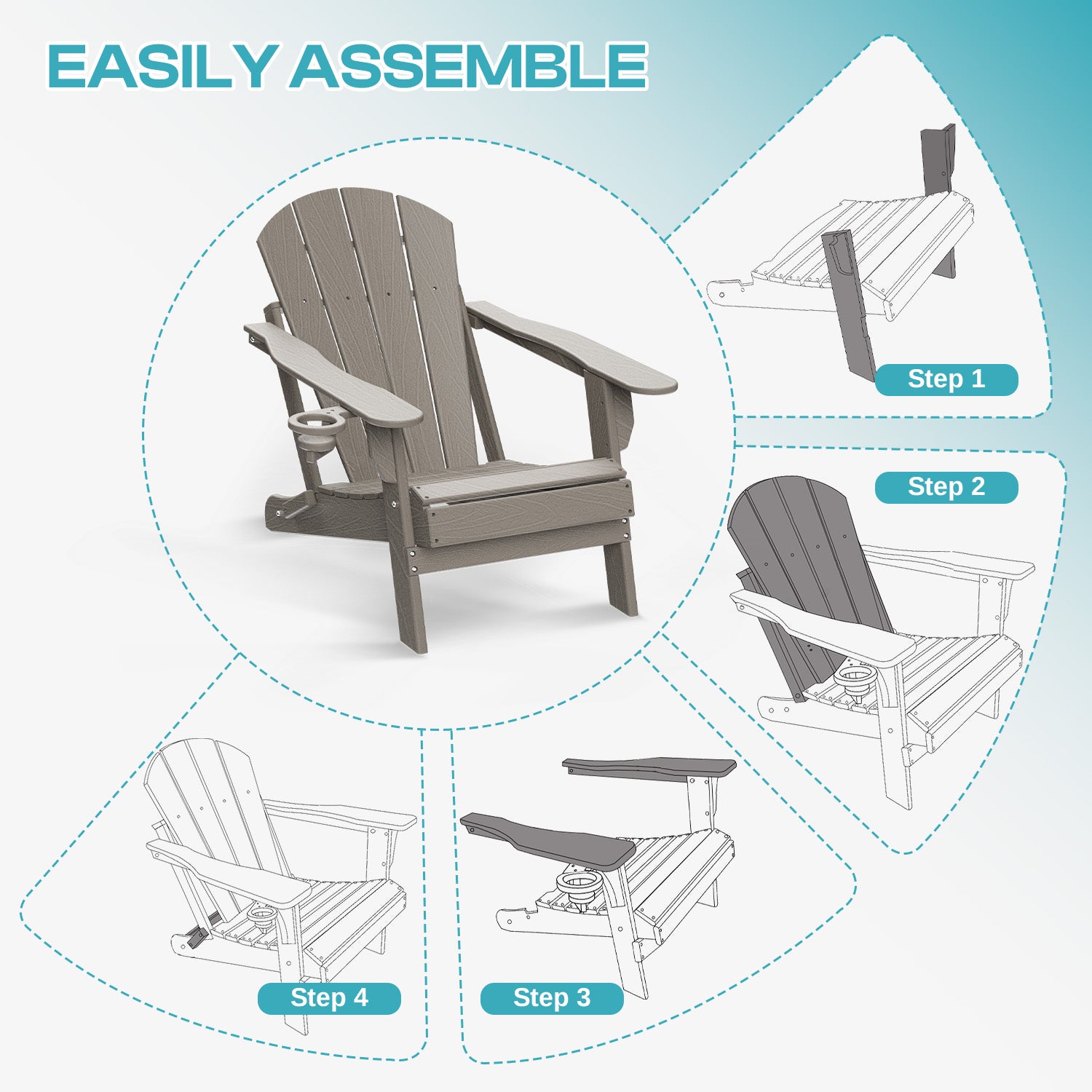 EASILY ASSEMBLE

Step 1

Step 2

Step 4

Step 3